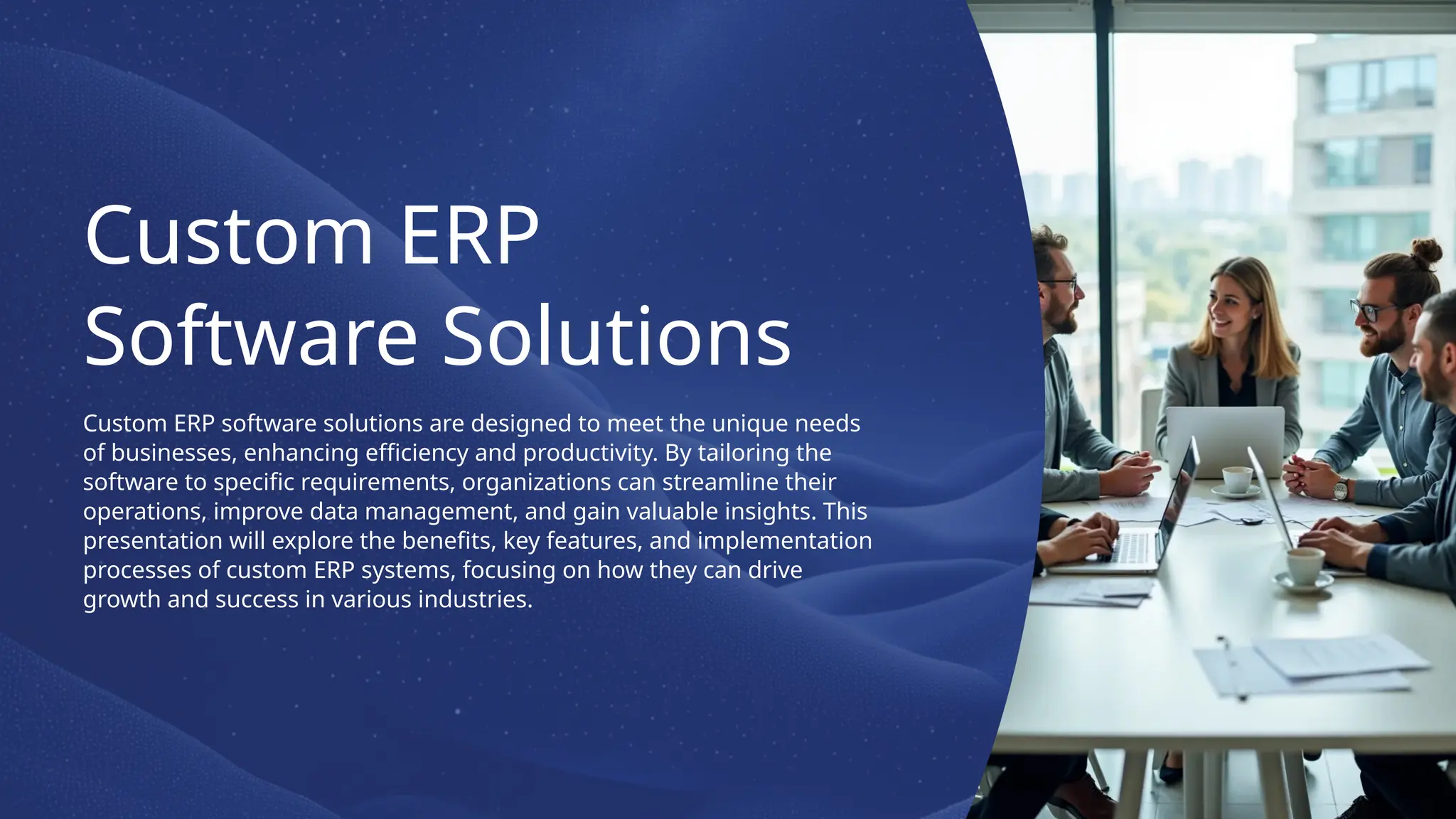 Custom ERP Software Solutions

Custom ERP software solutions are designed to meet the unique needs of businesses, enhancing efficiency and productivity. By tailoring the software to specific requirements, organizations can streamline their operations, improve data management, and gain valuable insights. This presentation will explore the benefits, key features, and implementation processes of custom ERP systems, focusing on how they can drive growth and success in various industries.